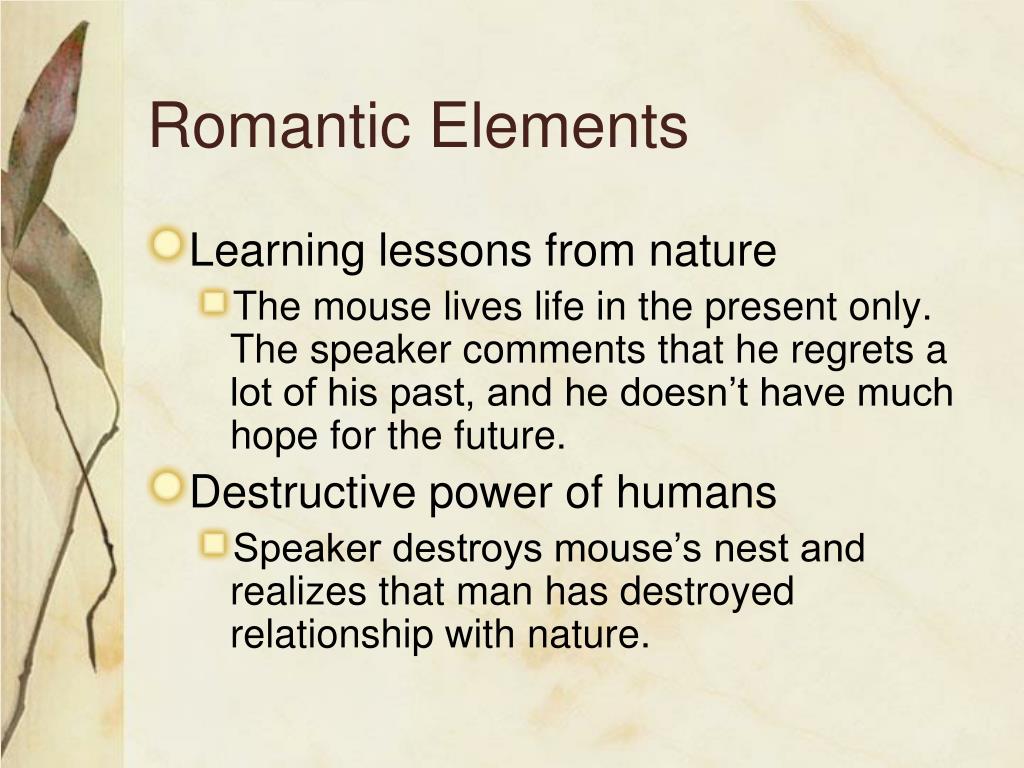 Romantic Elements

Learning lessons from nature

The mouse lives life in the present only. The speaker comments that he regrets a lot of his past, and he doesn’t have much hope for the future.

Destructive power of humans

Speaker destroys mouse’s nest and realizes that man has destroyed relationship with nature.